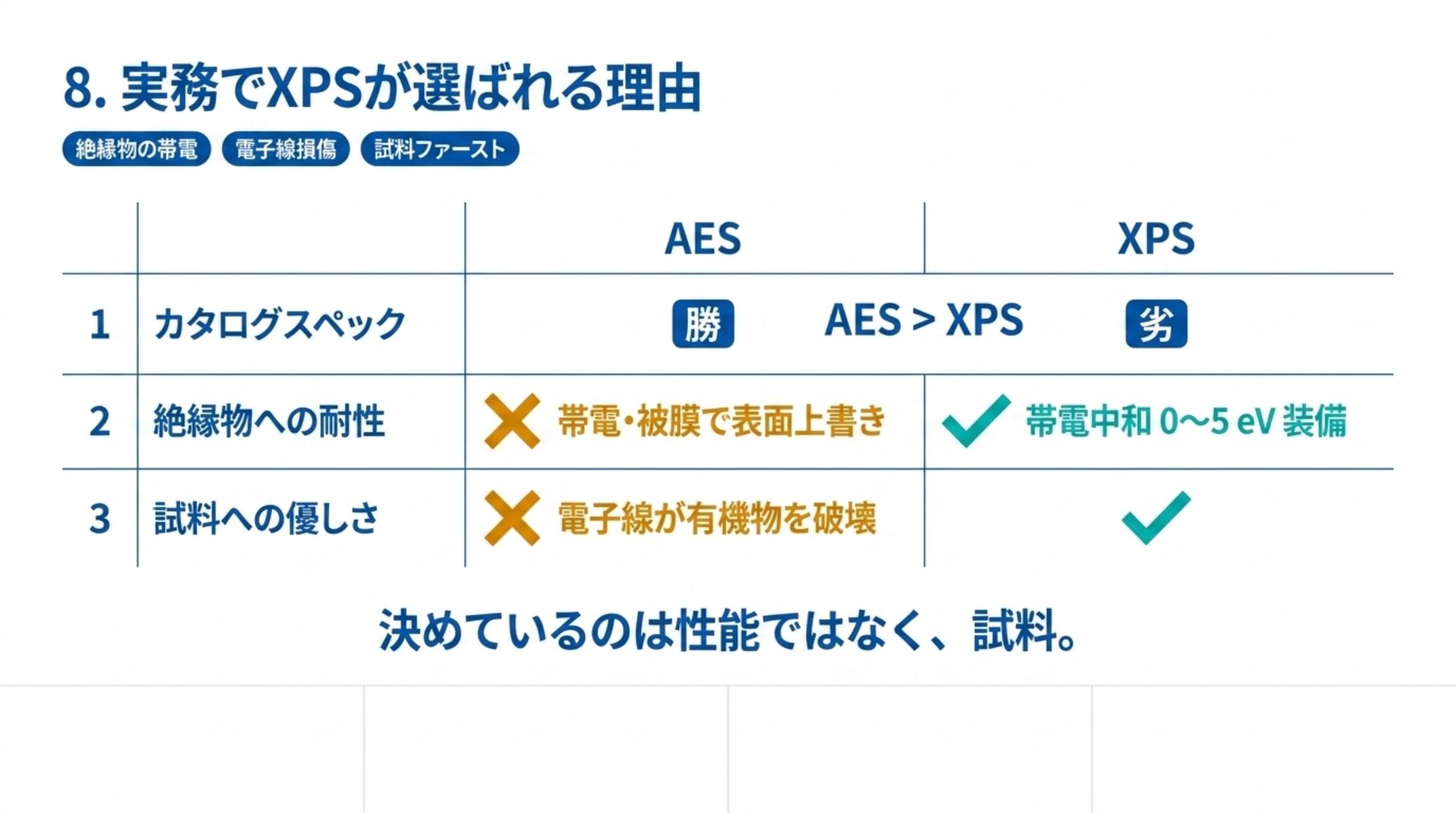 8. 実務でXPSが選ばれる理由

絶縁物の帯電　電子線損傷　試料ファースト

| | | AES | XPS |
|---|---|---|---|
| 1 | カタログスペック | 勝　AES > XPS | 劣 |
| 2 | 絶縁物への耐性 | 帯電・被膜で表面上書き | 帯電中和 0〜5 eV 装備 |
| 3 | 試料への優しさ | 電子線が有機物を破壊 | |

決めているのは性能ではなく、試料。